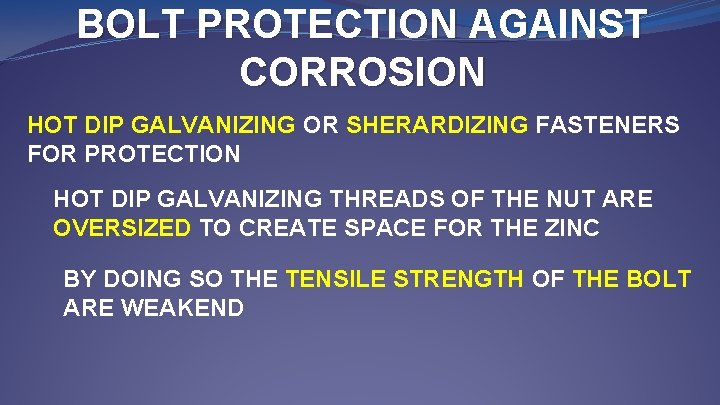 BOLT PROTECTION AGAINST CORROSION

HOT DIP GALVANIZING OR SHERARDIZING FASTENERS FOR PROTECTION

HOT DIP GALVANIZING THREADS OF THE NUT ARE OVERSIZED TO CREATE SPACE FOR THE ZINC

BY DOING SO THE TENSILE STRENGTH OF THE BOLT ARE WEAKEND